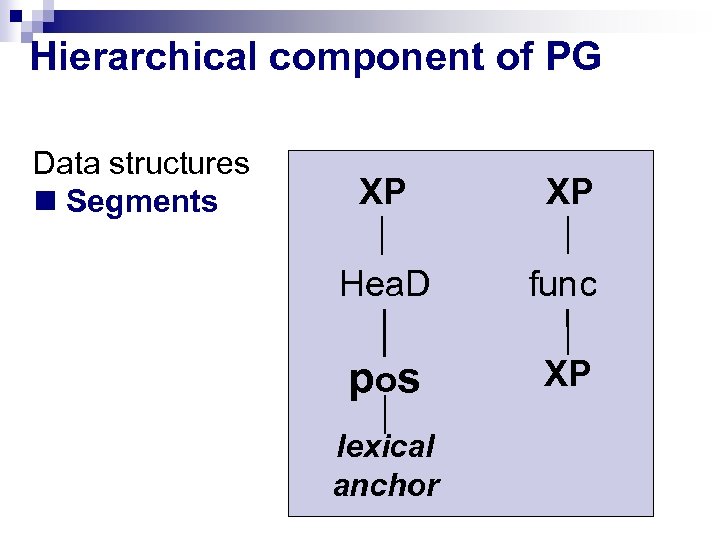 Hierarchical component of PG

Data structures
Segments

XP
HeaD
pos
lexical anchor

XP
func
XP